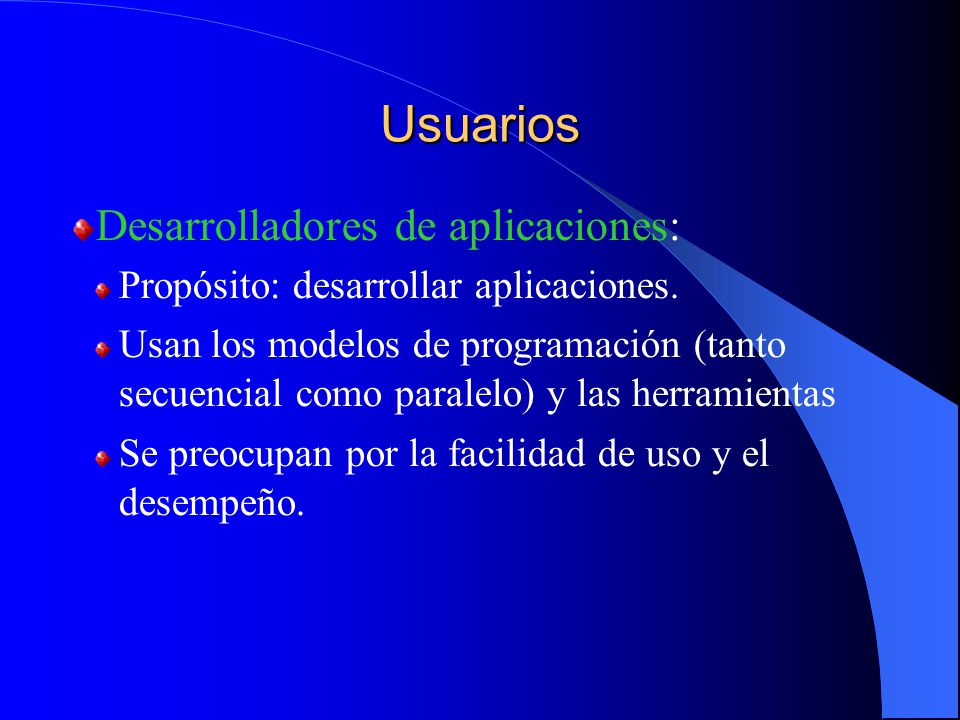 Usuarios

Desarrolladores de aplicaciones:

Propósito: desarrollar aplicaciones.

Usan los modelos de programación (tanto secuencial como paralelo) y las herramientas

Se preocupan por la facilidad de uso y el desempeño.